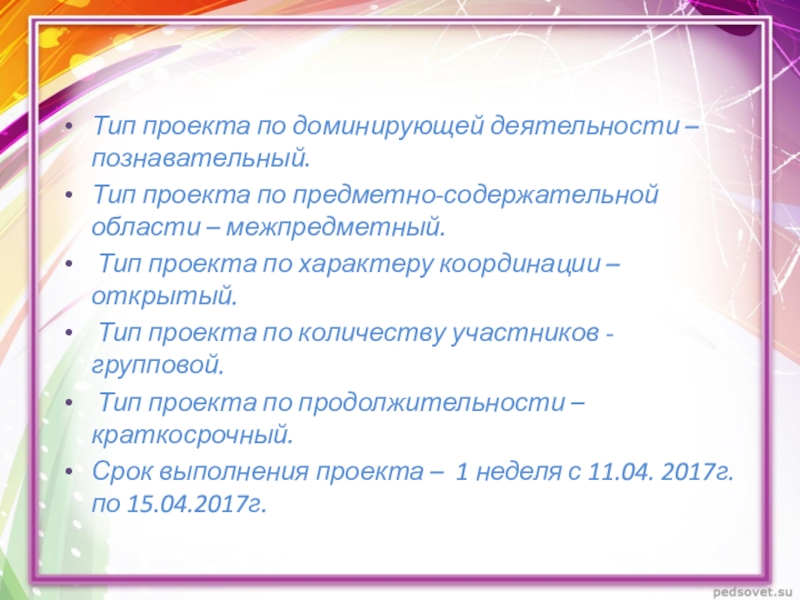 • Тип проекта по доминирующей деятельности – познавательный.
• Тип проекта по предметно-содержательной области – межпредметный.
• Тип проекта по характеру координации – открытый.
• Тип проекта по количеству участников - групповой.
• Тип проекта по продолжительности – краткосрочный.
• Срок выполнения проекта – 1 неделя с 11.04. 2017г. по 15.04.2017г.

pedsovet.su